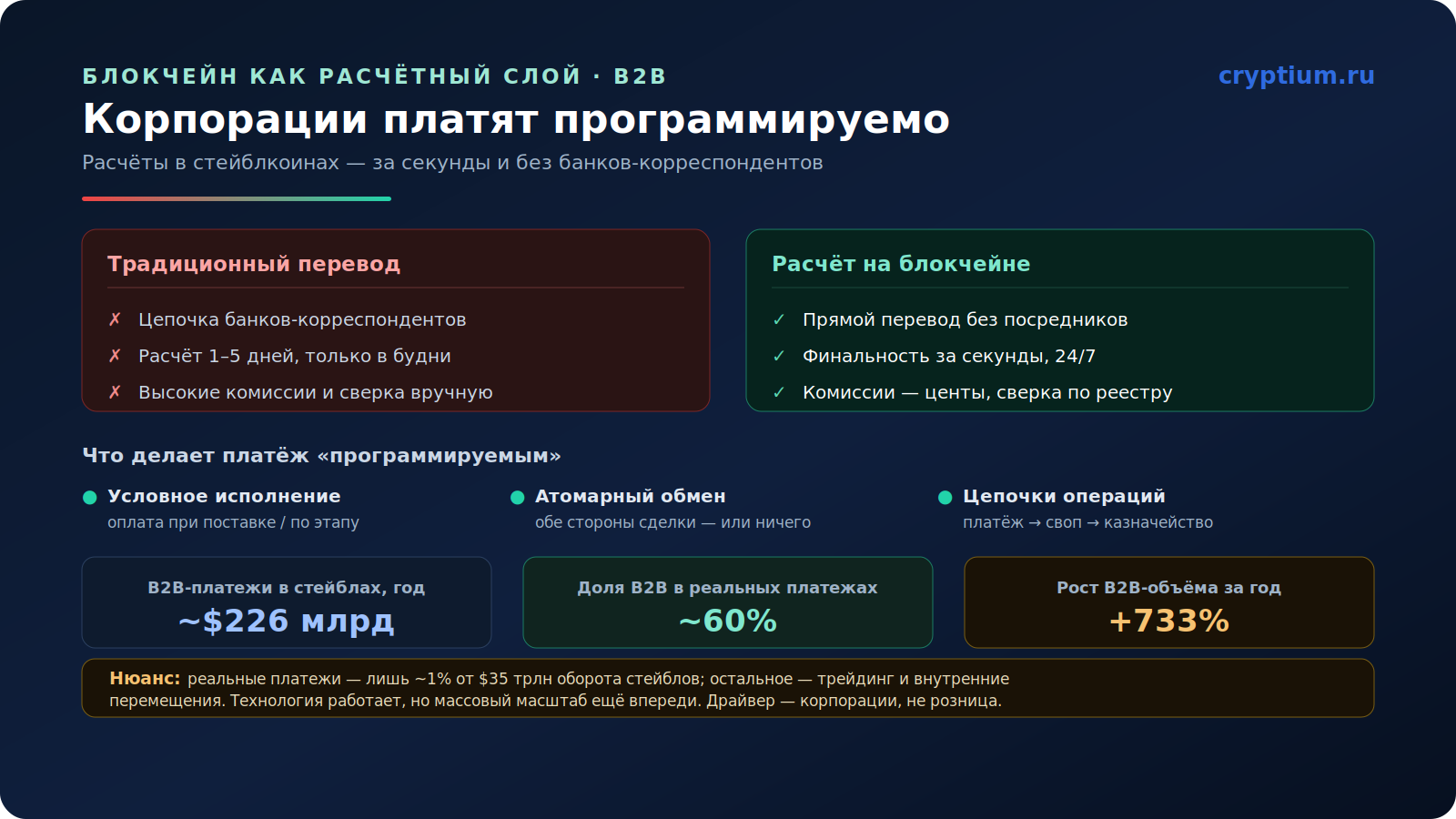 БЛОКЧЕЙН КАК РАСЧЁТНЫЙ СЛОЙ · B2B

cryptium.ru

Корпорации платят программируемо

Расчёты в стейблкоинах — за секунды и без банков-корреспондентов

Традиционный перевод

✗ Цепочка банков-корреспондентов
✗ Расчёт 1–5 дней, только в будни
✗ Высокие комиссии и сверка вручную

Расчёт на блокчейне

✓ Прямой перевод без посредников
✓ Финальность за секунды, 24/7
✓ Комиссии — центы, сверка по реестру

Что делает платёж «программируемым»

Условное исполнение
оплата при поставке / по этапу

Атомарный обмен
обе стороны сделки — или ничего

Цепочки операций
платёж → своп → казначейство

B2B-платежи в стейблах, год
~$226 млрд

Доля B2B в реальных платежах
~60%

Рост B2B-объёма за год
+733%

Нюанс: реальные платежи — лишь ~1% от $35 трлн оборота стейблов; остальное — трейдинг и внутренние перемещения. Технология работает, но массовый масштаб ещё впереди. Драйвер — корпорации, не розница.